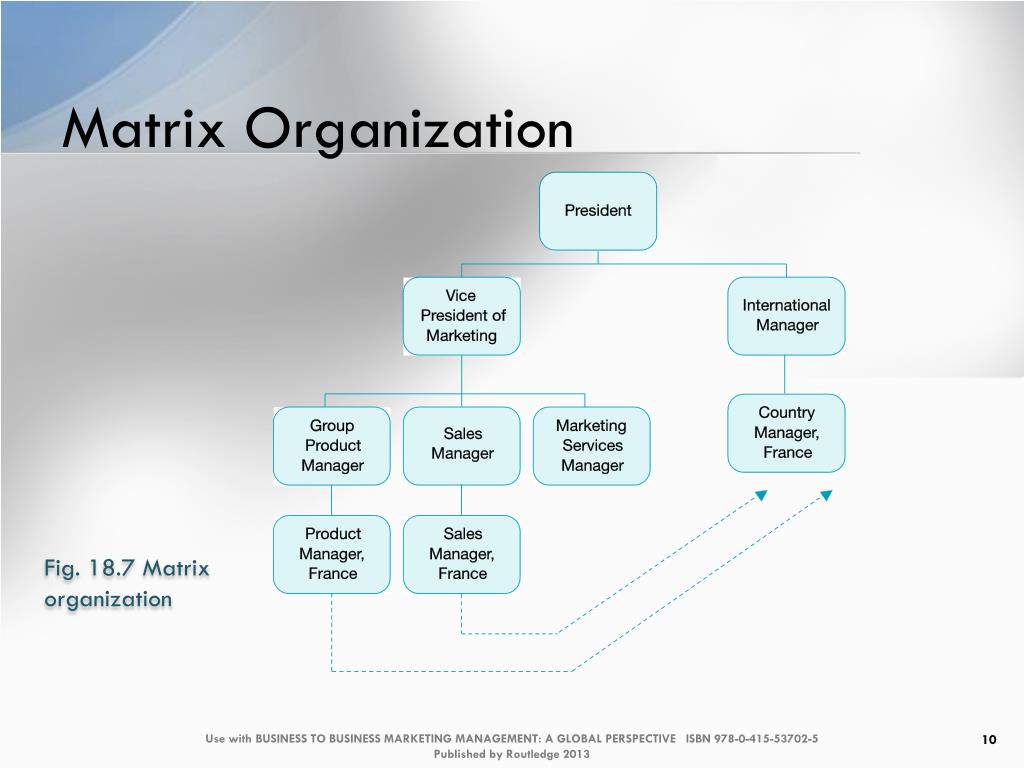 Matrix Organization

President

Vice President of Marketing

International Manager

Group Product Manager

Sales Manager

Marketing Services Manager

Country Manager, France

Product Manager, France

Sales Manager, France

Fig. 18.7 Matrix organization

Use with BUSINESS TO BUSINESS MARKETING MANAGEMENT: A GLOBAL PERSPECTIVE ISBN 978-0-415-53702-5
Published by Routledge 2013

10